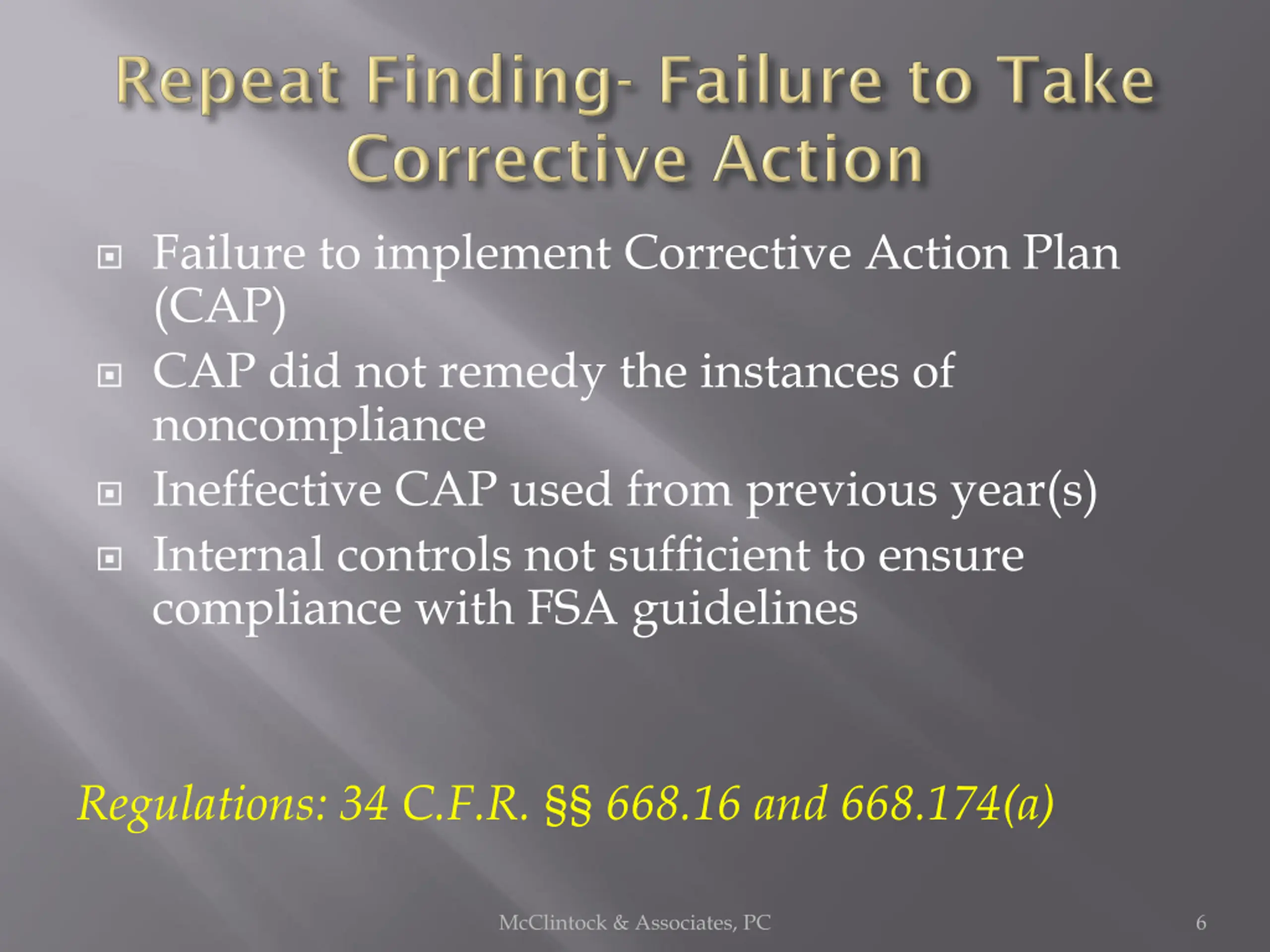 Repeat Finding- Failure to Take Corrective Action

Failure to implement Corrective Action Plan (CAP)

CAP did not remedy the instances of noncompliance

Ineffective CAP used from previous year(s)

Internal controls not sufficient to ensure compliance with FSA guidelines

Regulations: 34 C.F.R. §§ 668.16 and 668.174(a)

McClintock & Associates, PC

6